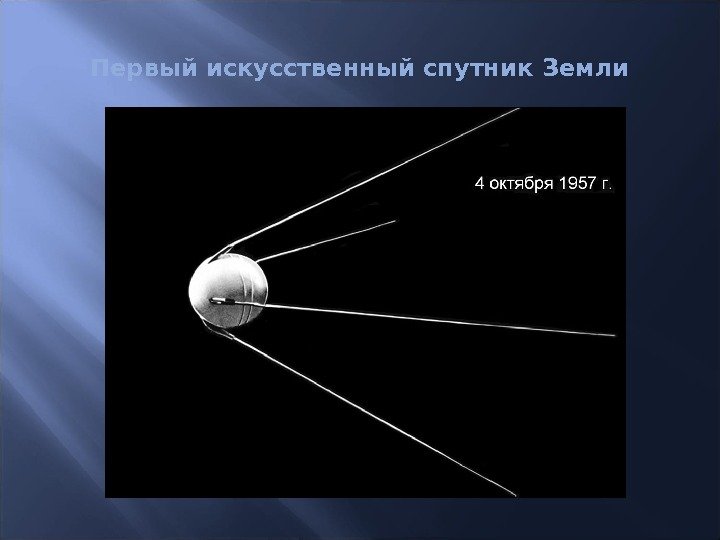 Первый искусственный спутник Земли

4 октября 1957 г.